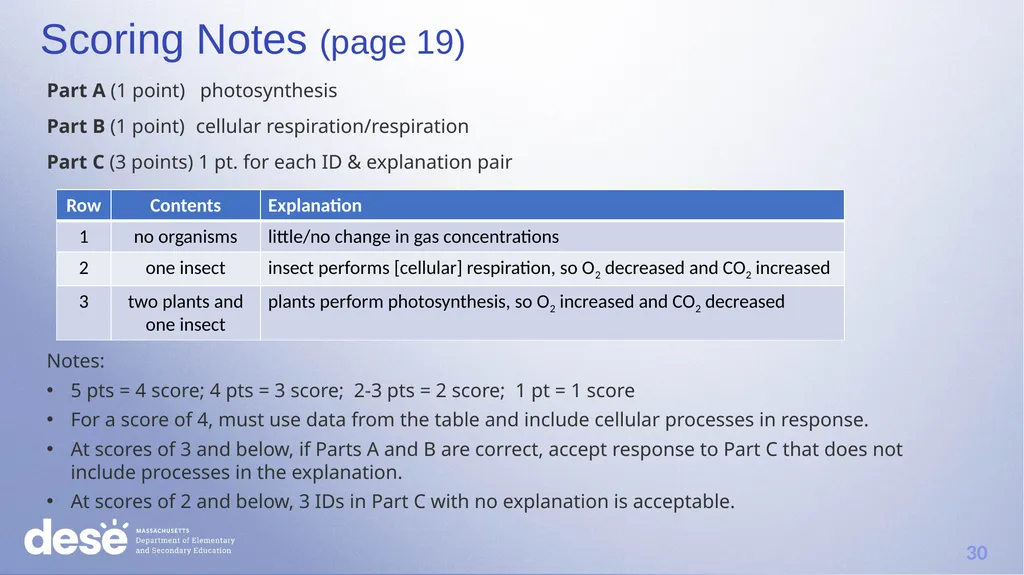 Scoring Notes (page 19)

Part A (1 point) photosynthesis

Part B (1 point) cellular respiration/respiration

Part C (3 points) 1 pt. for each ID & explanation pair

| Row | Contents | Explanation |
|---|---|---|
| 1 | no organisms | little/no change in gas concentrations |
| 2 | one insect | insect performs [cellular] respiration, so $O_2$ decreased and $CO_2$ increased |
| 3 | two plants and one insect | plants perform photosynthesis, so $O_2$ increased and $CO_2$ decreased |

Notes:
• 5 pts = 4 score; 4 pts = 3 score; 2-3 pts = 2 score; 1 pt = 1 score
• For a score of 4, must use data from the table and include cellular processes in response.
• At scores of 3 and below, if Parts A and B are correct, accept response to Part C that does not include processes in the explanation.
• At scores of 2 and below, 3 IDs in Part C with no explanation is acceptable.

dese MASSACHUSETTS Department of Elementary and Secondary Education

30